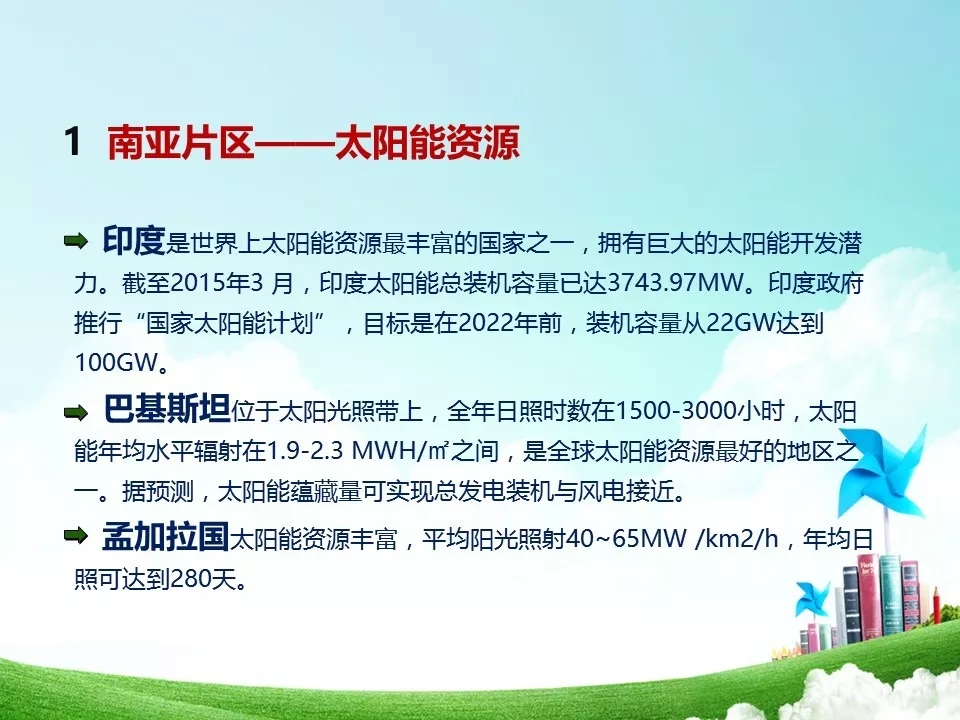 1 南亚片区——太阳能资源

印度是世界上太阳能资源最丰富的国家之一，拥有巨大的太阳能开发潜力。截至2015年3 月，印度太阳能总装机容量已达3743.97MW。印度政府推行“国家太阳能计划”，目标是在2022年前，装机容量从22GW达到100GW。

巴基斯坦位于太阳光照带上，全年日照时数在1500-3000小时，太阳能年均水平辐射在1.9-2.3 MWH/㎡之间，是全球太阳能资源最好的地区之一。据预测，太阳能蕴藏量可实现总发电装机与风电接近。

孟加拉国太阳能资源丰富，平均阳光照射40~65MW /km2/h，年均日照可达到280天。